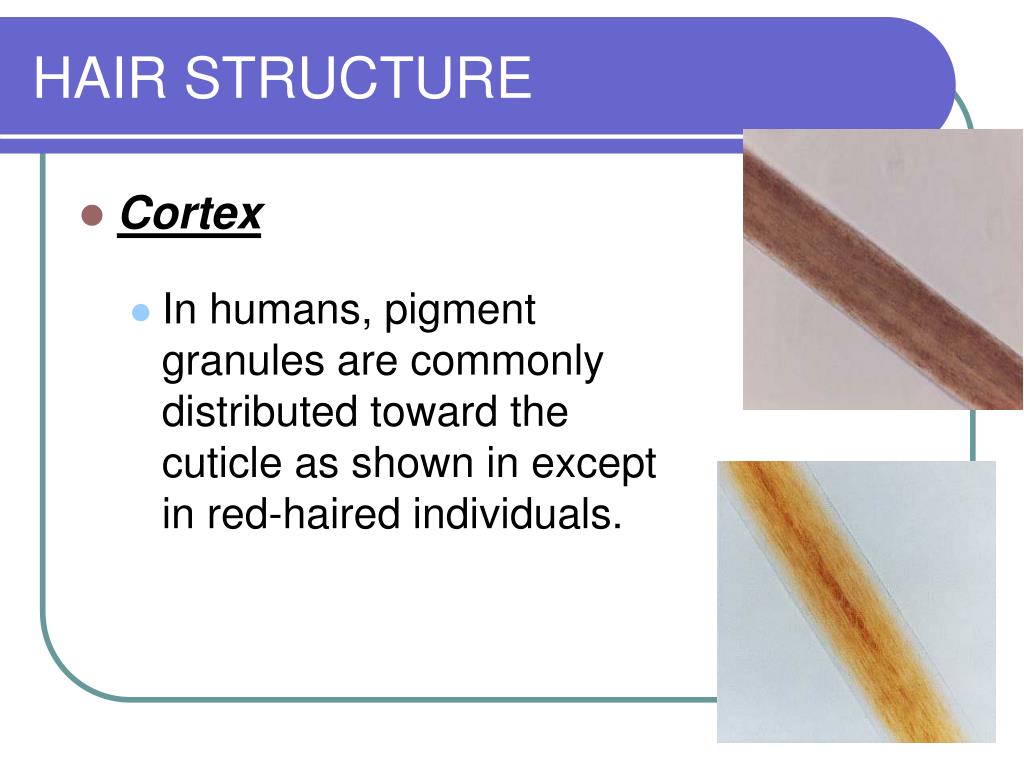 HAIR STRUCTURE

Cortex

In humans, pigment granules are commonly distributed toward the cuticle as shown in except in red-haired individuals.